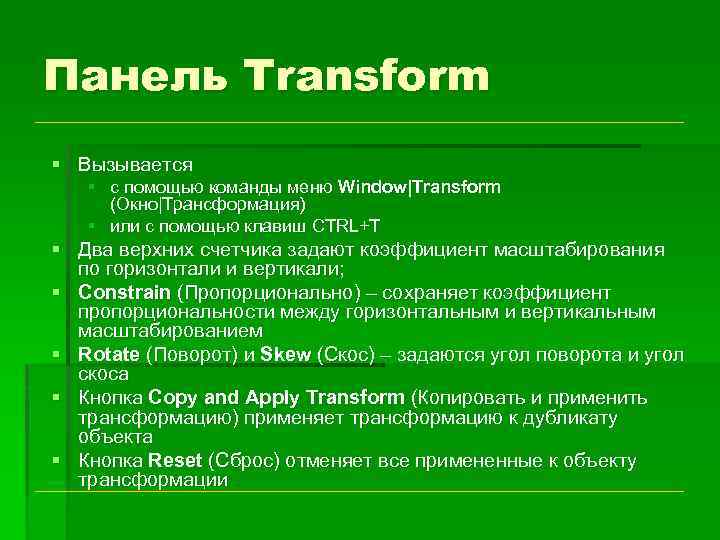 Панель Transform

Вызывается
с помощью команды меню Window|Transform (Окно|Трансформация)
или с помощью клавиш CTRL+T
Два верхних счетчика задают коэффициент масштабирования по горизонтали и вертикали;
Constrain (Пропорционально) – сохраняет коэффициент пропорциональности между горизонтальным и вертикальным масштабированием
Rotate (Поворот) и Skew (Скос) – задаются угол поворота и угол скоса
Кнопка Copy and Apply Transform (Копировать и применить трансформацию) применяет трансформацию к дубликату объекта
Кнопка Reset (Сброс) отменяет все примененные к объекту трансформации